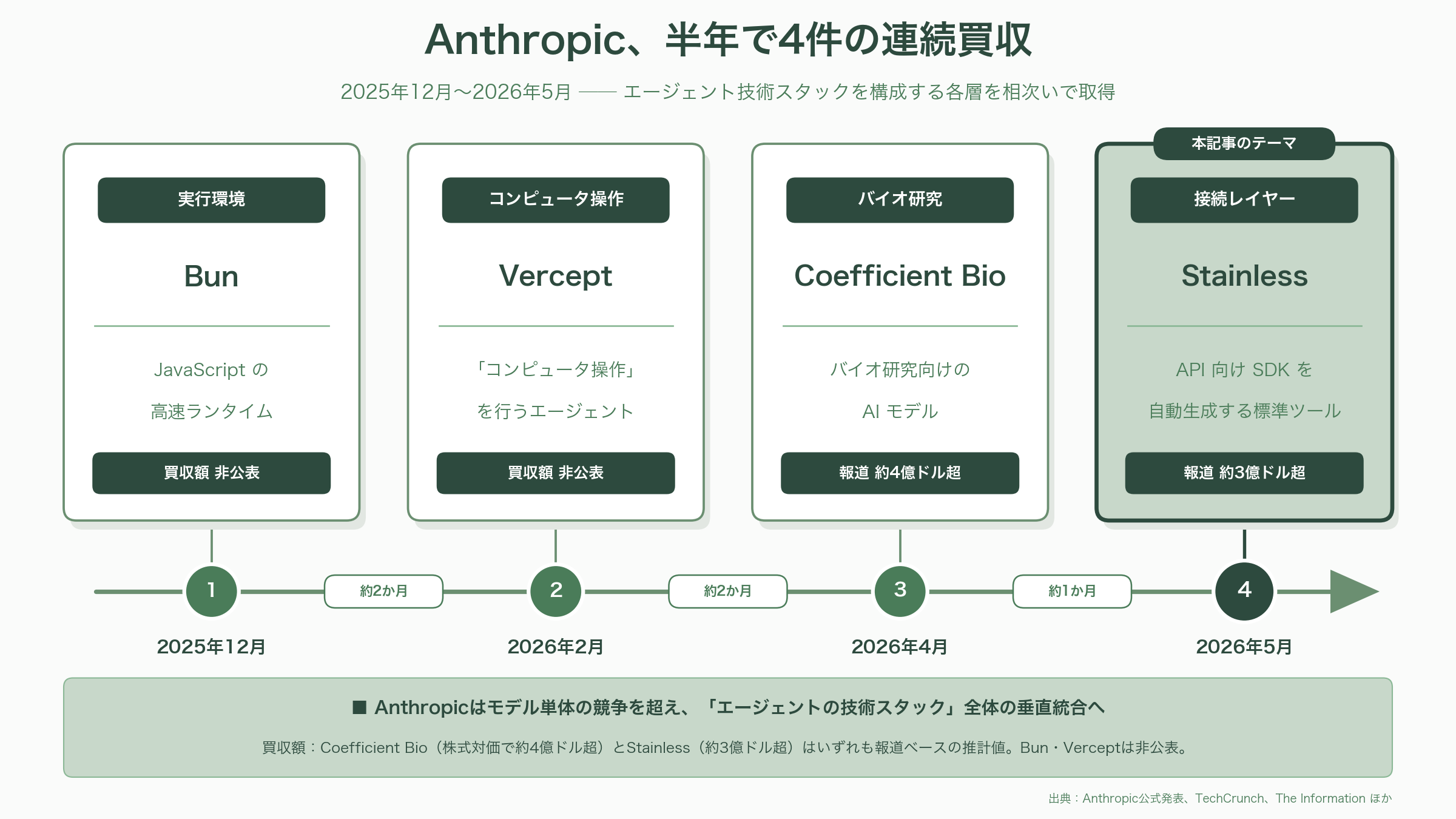 Anthropic、半年で4件の連続買収

2025年12月〜2026年5月 —— エージェント技術スタックを構成する各層を相次いで取得

実行環境

Bun

JavaScript の
高速ランタイム

買収額 非公表

コンピュータ操作

Vercept

「コンピュータ操作」
を行うエージェント

買収額 非公表

バイオ研究

Coefficient Bio

バイオ研究向けの
AI モデル

報道 約4億ドル超

本記事のテーマ

接続レイヤー

Stainless

API 向け SDK を
自動生成する標準ツール

報道 約3億ドル超

1
約2か月
2
約2か月
3
約1か月
4

2025年12月
2026年2月
2026年4月
2026年5月

■ Anthropicはモデル単体の競争を超え、「エージェントの技術スタック」全体の垂直統合へ

買収額：Coefficient Bio（株式対価で約4億ドル超）とStainless（約3億ドル超）はいずれも報道ベースの推計値。Bun・Verceptは非公表。

出典：Anthropic公式発表、TechCrunch、The Information ほか